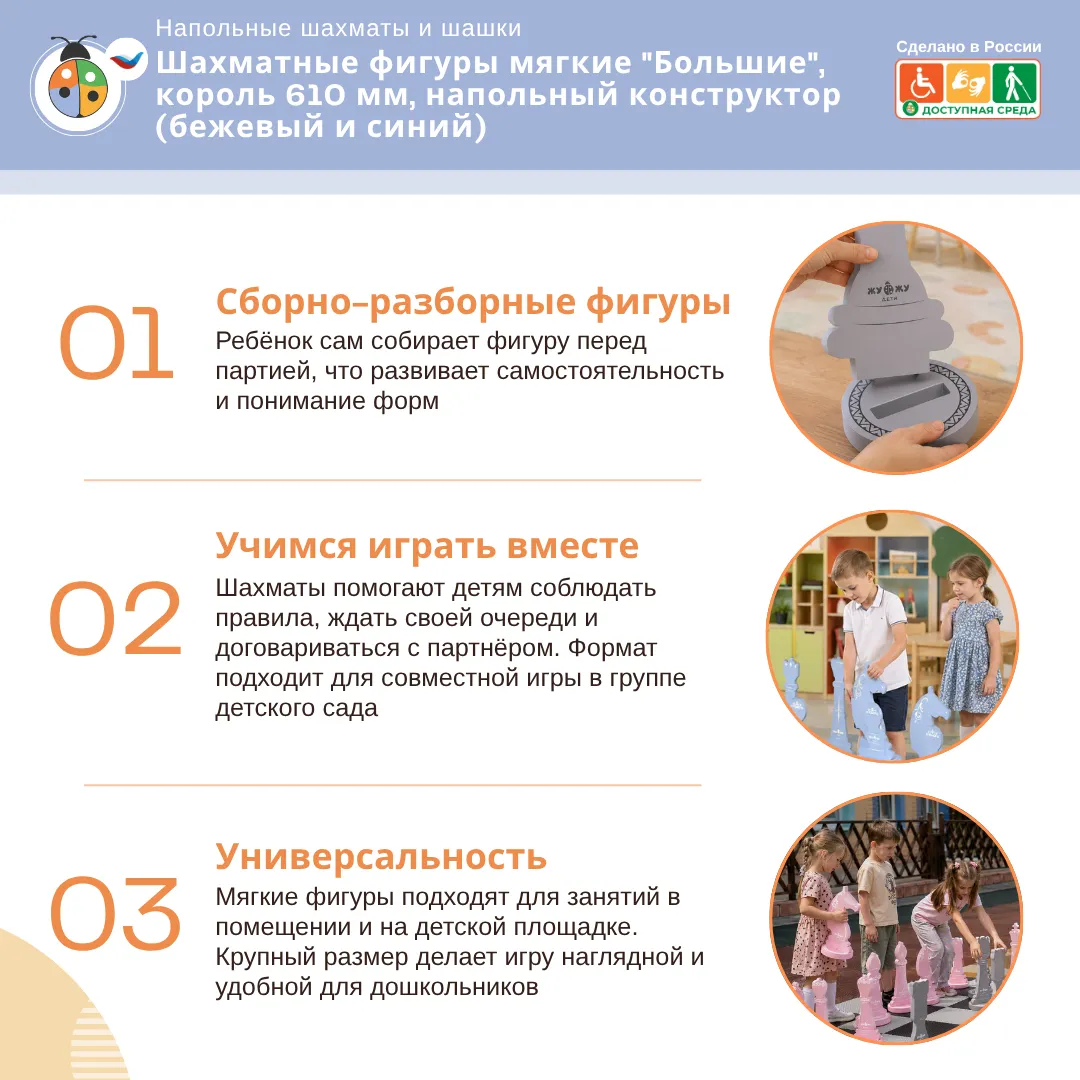 Напольные шахматы и шашки
Шахматные фигуры мягкие "Большие", король 610 мм, напольный конструктор (бежевый и синий)

Сделано в России
ДОСТУПНАЯ СРЕДА

01
Сборно–разборные фигуры
Ребёнок сам собирает фигуру перед партией, что развивает самостоятельность и понимание форм

ЖУ ЖУ ДЕТИ

02
Учимся играть вместе
Шахматы помогают детям соблюдать правила, ждать своей очереди и договариваться с партнёром. Формат подходит для совместной игры в группе детского сада

03
Универсальность
Мягкие фигуры подходят для занятий в помещении и на детской площадке. Крупный размер делает игру наглядной и удобной для дошкольников